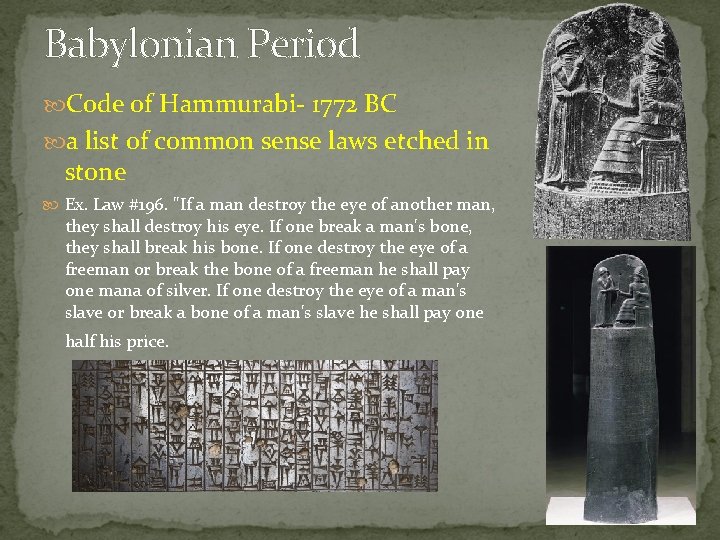 Babylonian Period

Code of Hammurabi- 1772 BC

a list of common sense laws etched in stone

Ex. Law #196. "If a man destroy the eye of another man, they shall destroy his eye. If one break a man's bone, they shall break his bone. If one destroy the eye of a freeman or break the bone of a freeman he shall pay one mana of silver. If one destroy the eye of a man's slave or break a bone of a man's slave he shall pay one half his price.